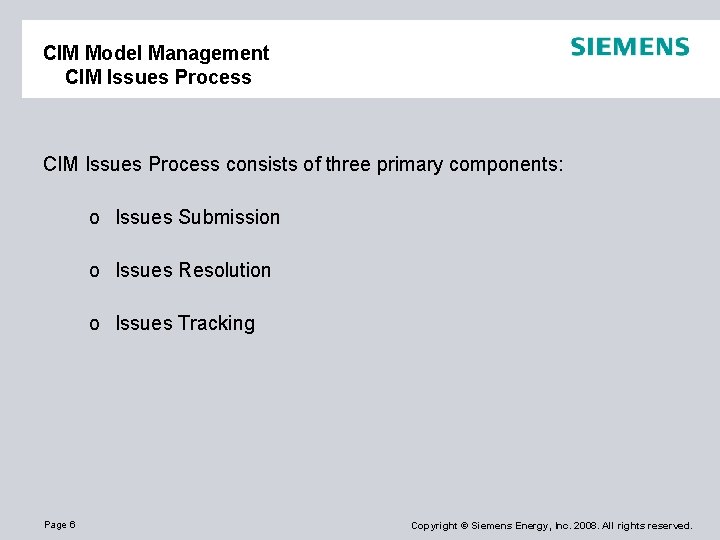 CIM Model Management
CIM Issues Process

SIEMENS

CIM Issues Process consists of three primary components:

o Issues Submission

o Issues Resolution

o Issues Tracking

Page 6

Copyright © Siemens Energy, Inc. 2008. All rights reserved.